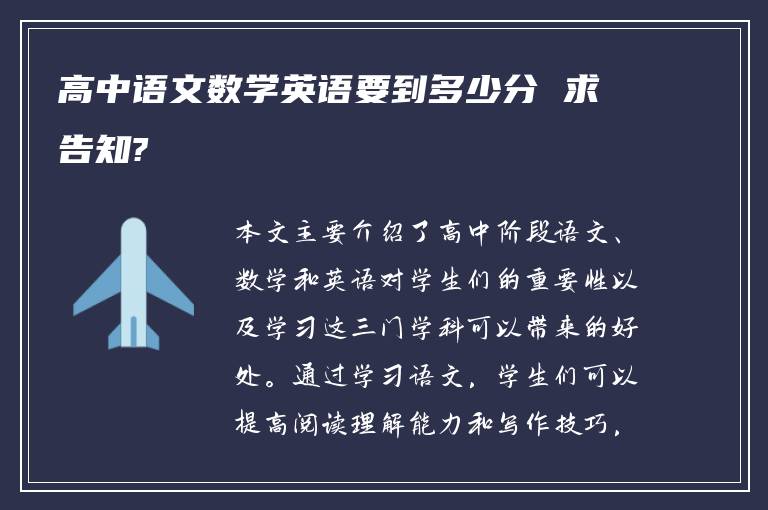 高中语文数学英语要到多少分 求告知?

本文主要介绍了高中阶段语文、数学和英语对学生们的重要性以及学习这三门学科可以带来的好处。通过学习语文，学生们可以提高阅读理解能力和写作技巧，